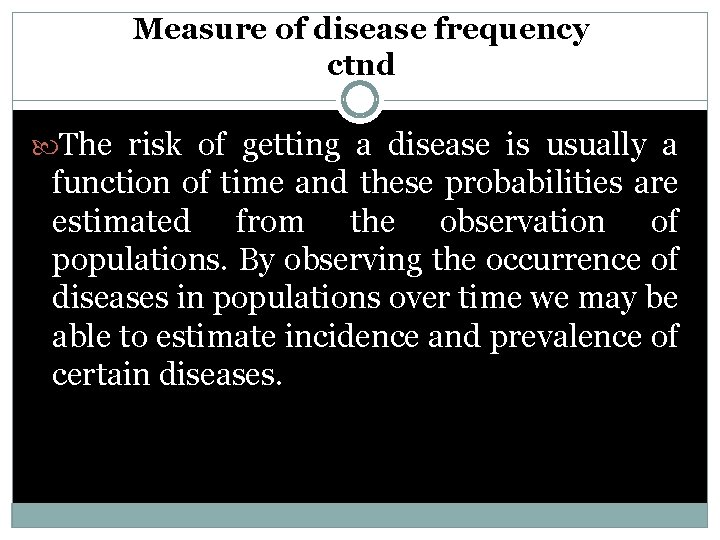 Measure of disease frequency
ctnd

The risk of getting a disease is usually a function of time and these probabilities are estimated from the observation of populations. By observing the occurrence of diseases in populations over time we may be able to estimate incidence and prevalence of certain diseases.